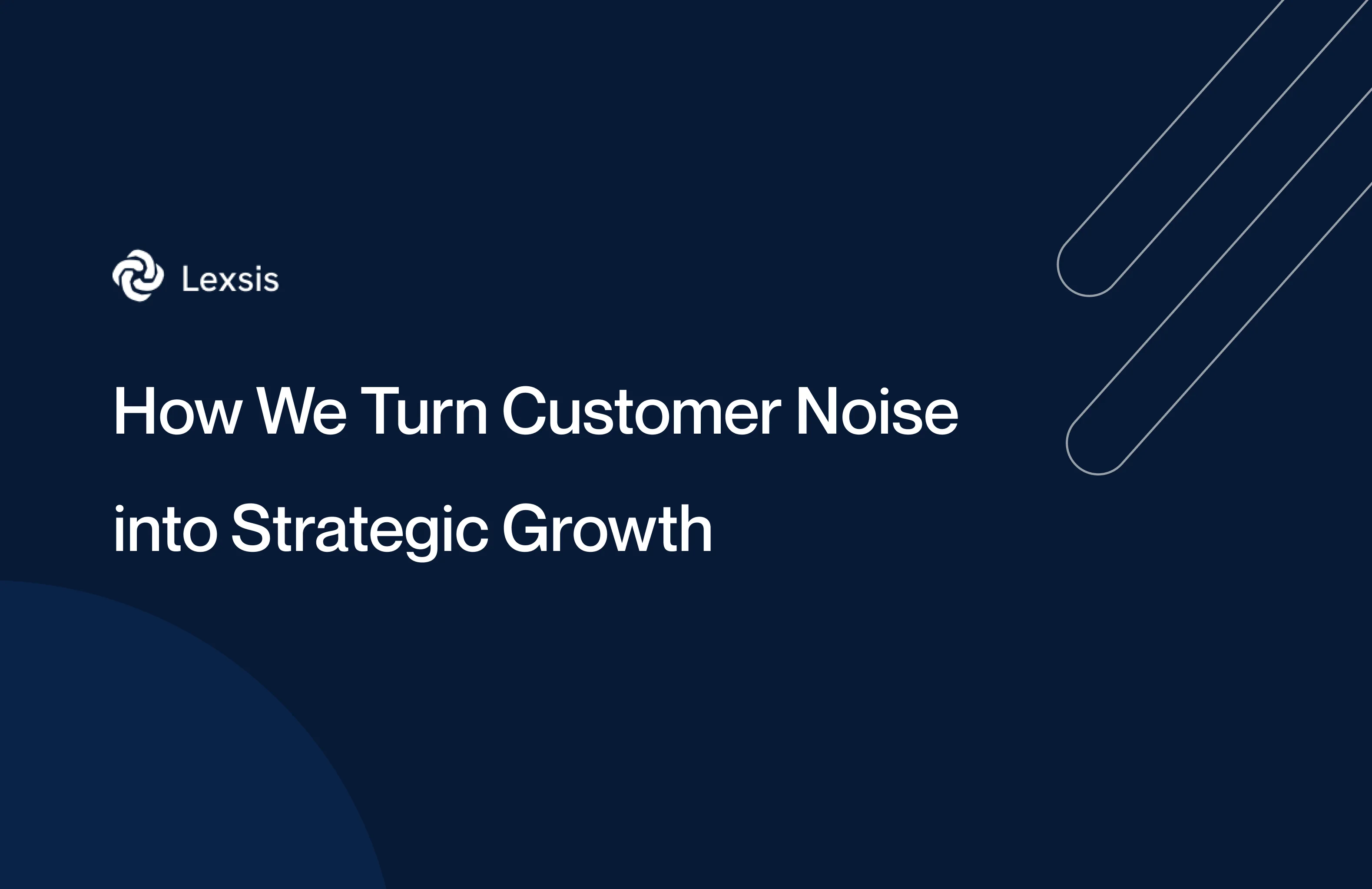 Lexsis

How We Turn Customer Noise into Strategic Growth